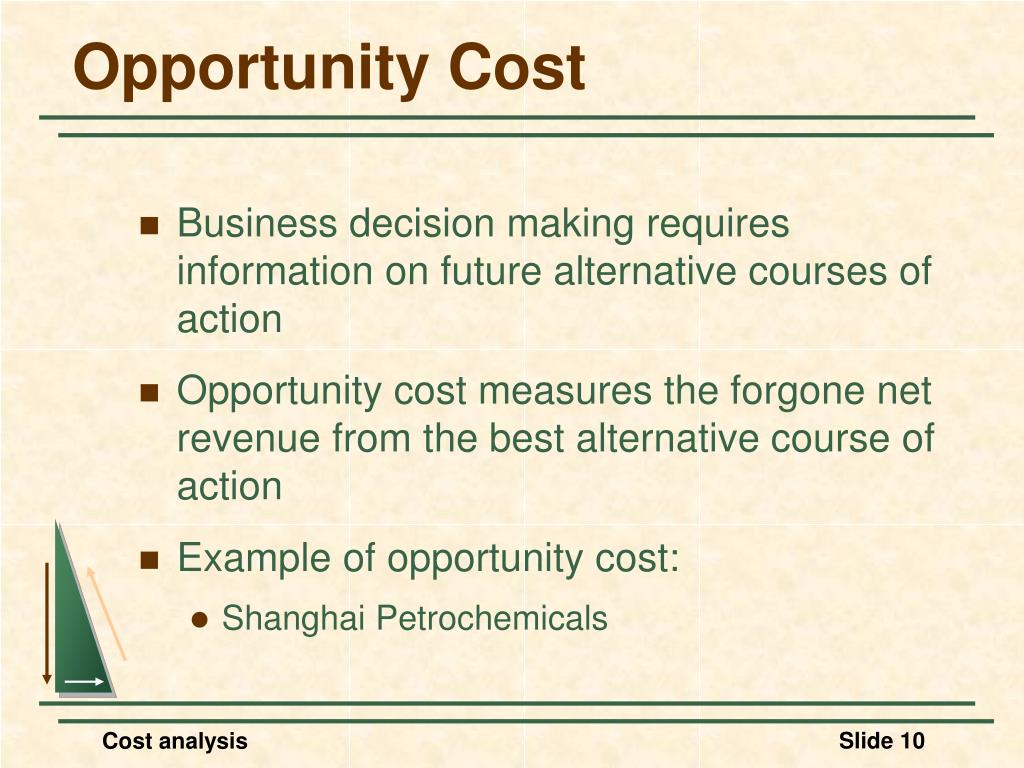 Opportunity Cost

Business decision making requires information on future alternative courses of action

Opportunity cost measures the forgone net revenue from the best alternative course of action

Example of opportunity cost:

Shanghai Petrochemicals

Cost analysis

Slide 10